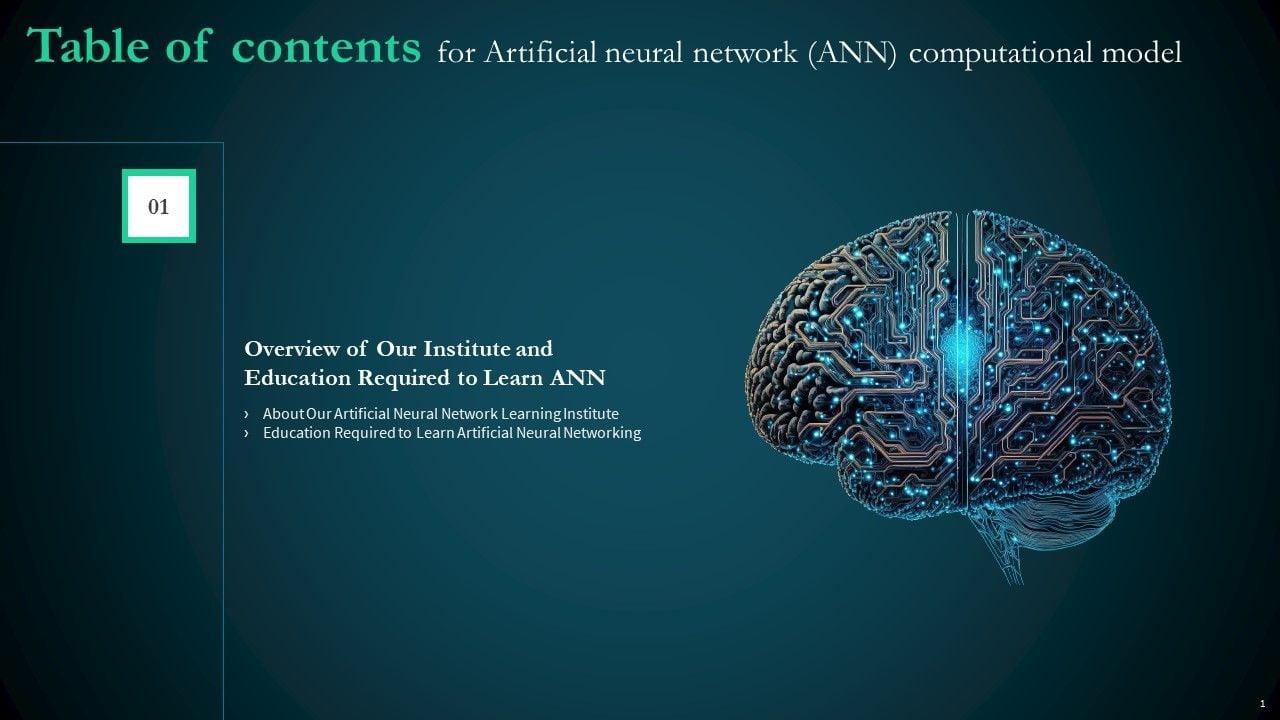 Table of contents for Artificial neural network (ANN) computational model

01

Overview of Our Institute and Education Required to Learn ANN

› About Our Artificial Neural Network Learning Institute
› Education Required to Learn Artificial Neural Networking

1